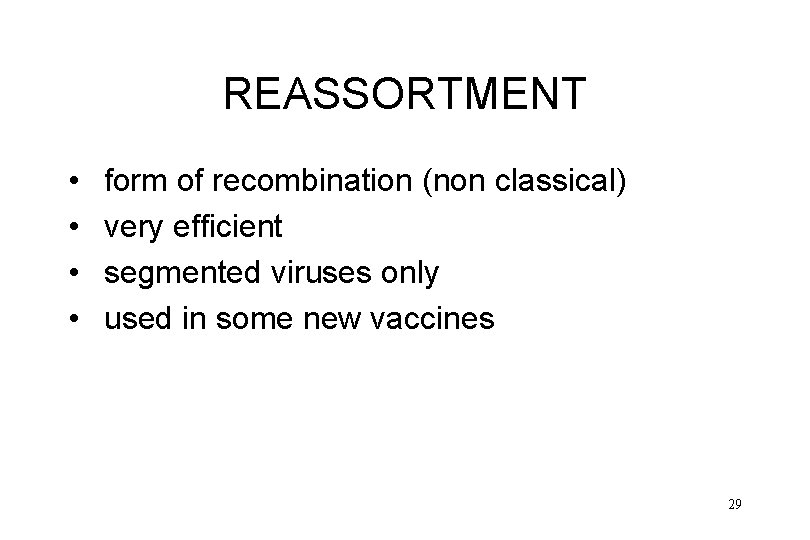 REASSORTMENT

• form of recombination (non classical)
• very efficient
• segmented viruses only
• used in some new vaccines

29